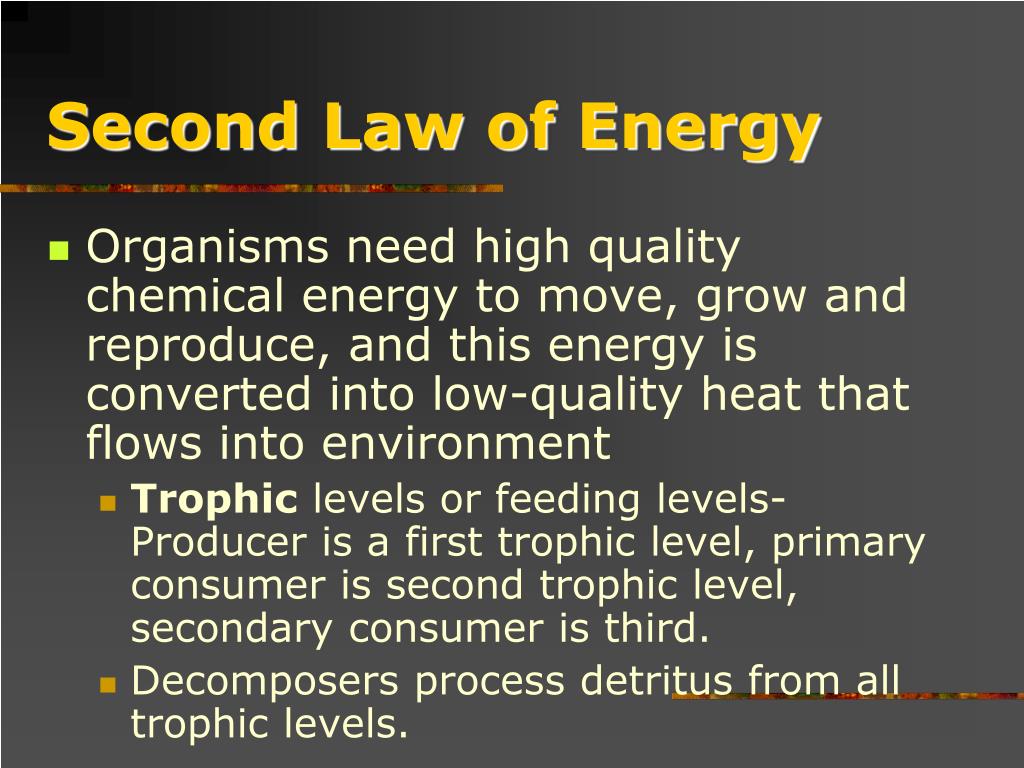 Second Law of Energy

Organisms need high quality chemical energy to move, grow and reproduce, and this energy is converted into low-quality heat that flows into environment

Trophic levels or feeding levels- Producer is a first trophic level, primary consumer is second trophic level, secondary consumer is third.

Decomposers process detritus from all trophic levels.